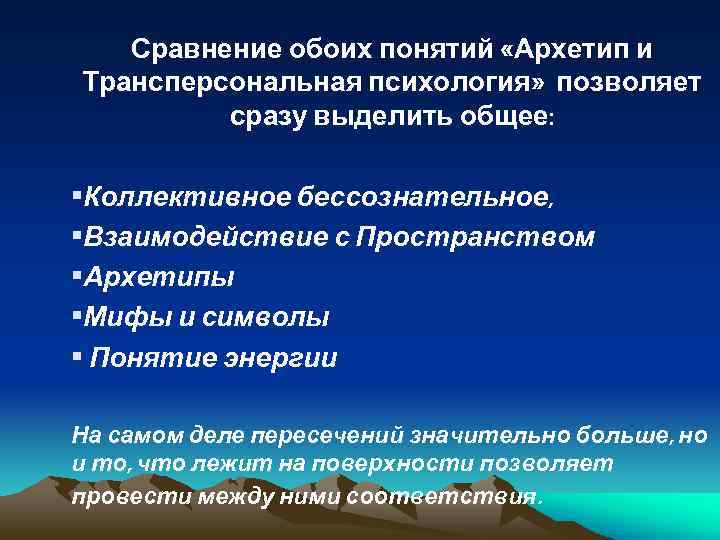 Сравнение обоих понятий «Архетип и Трансперсональная психология» позволяет сразу выделить общее:

▪Коллективное бессознательное,
▪Взаимодействие с Пространством
▪Архетипы
▪Мифы и символы
▪ Понятие энергии

На самом деле пересечений значительно больше, но и то, что лежит на поверхности позволяет провести между ними соответствия.